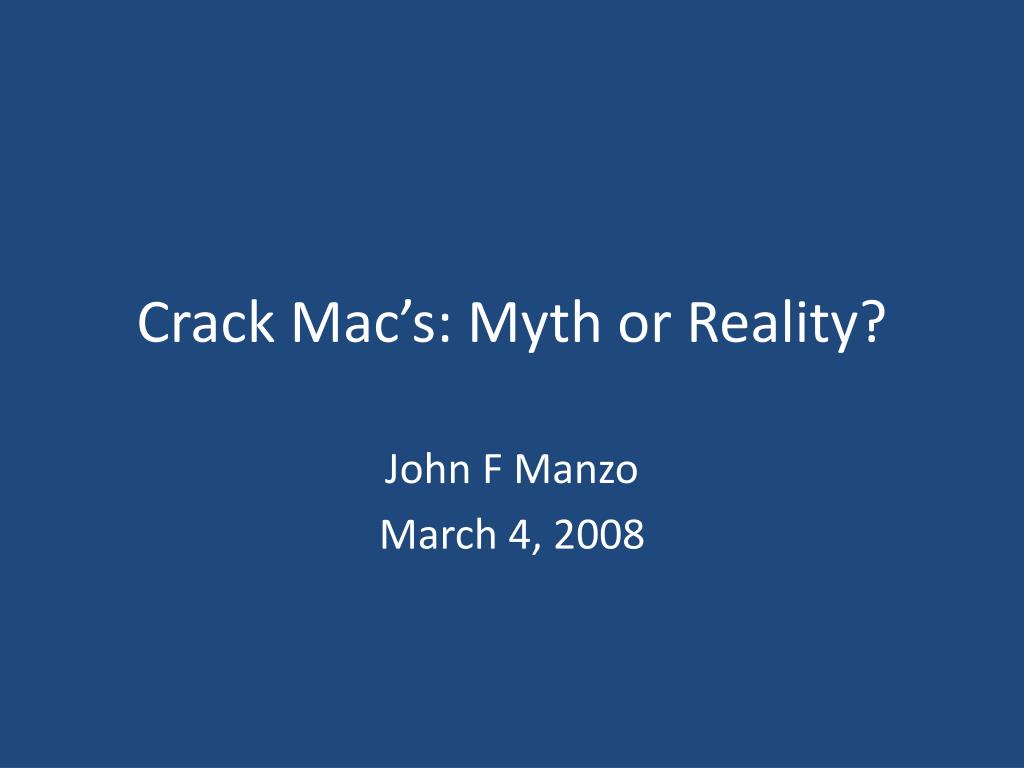 Crack Mac’s: Myth or Reality?

John F Manzo
March 4, 2008